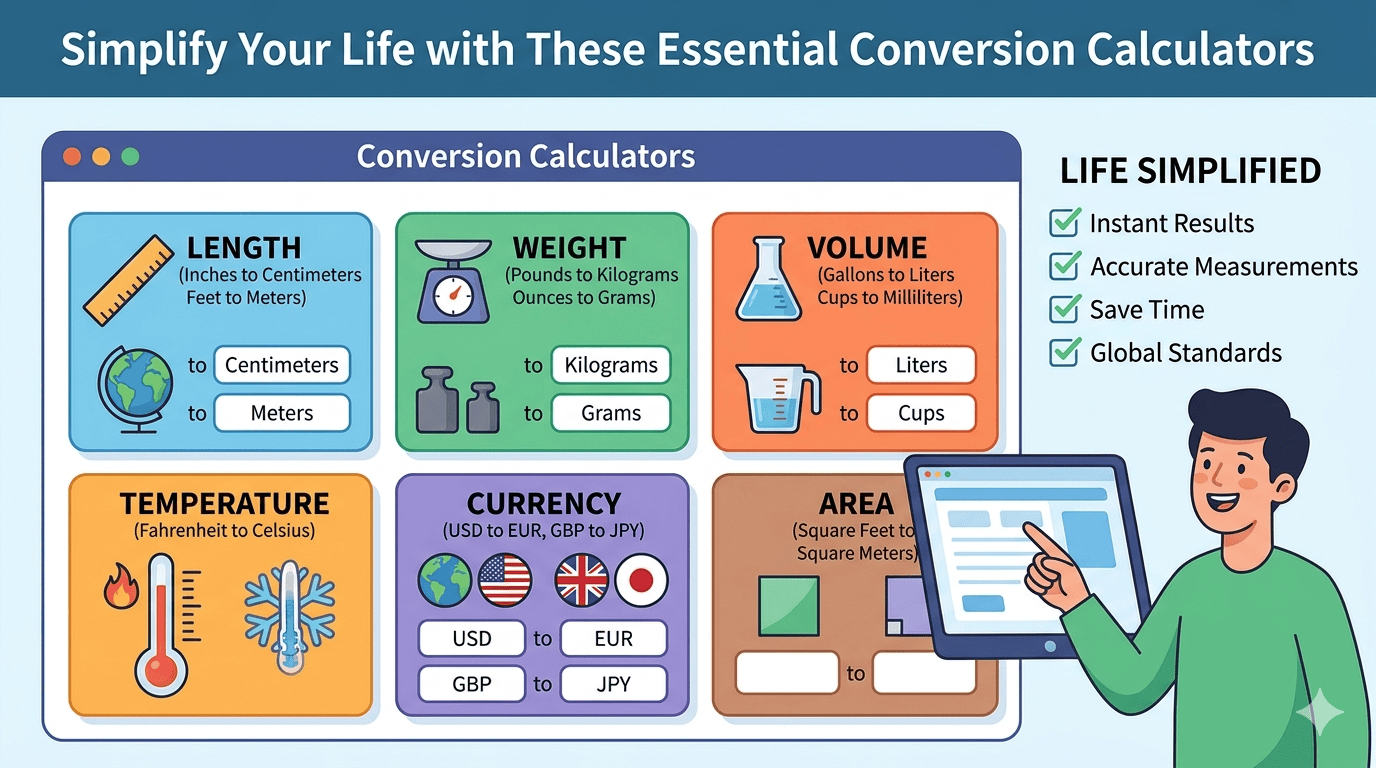 Simplify Your Life with These Essential Conversion Calculators

Conversion Calculators

LENGTH
(Inches to Centimeters
Feet to Meters)

to Centimeters
to Meters

WEIGHT
(Pounds to Kilograms
Ounces to Grams)

to Kilograms
to Grams

VOLUME
(Gallons to Liters
Cups to Milliliters)

to Liters
to Cups

TEMPERATURE
(Fahrenheit to Celsius)

CURRENCY
(USD to EUR, GBP to JPY)

USD to EUR
GBP to JPY

AREA
(Square Feet to
Square Meters)

to

LIFE SIMPLIFIED
Instant Results
Accurate Measurements
Save Time
Global Standards